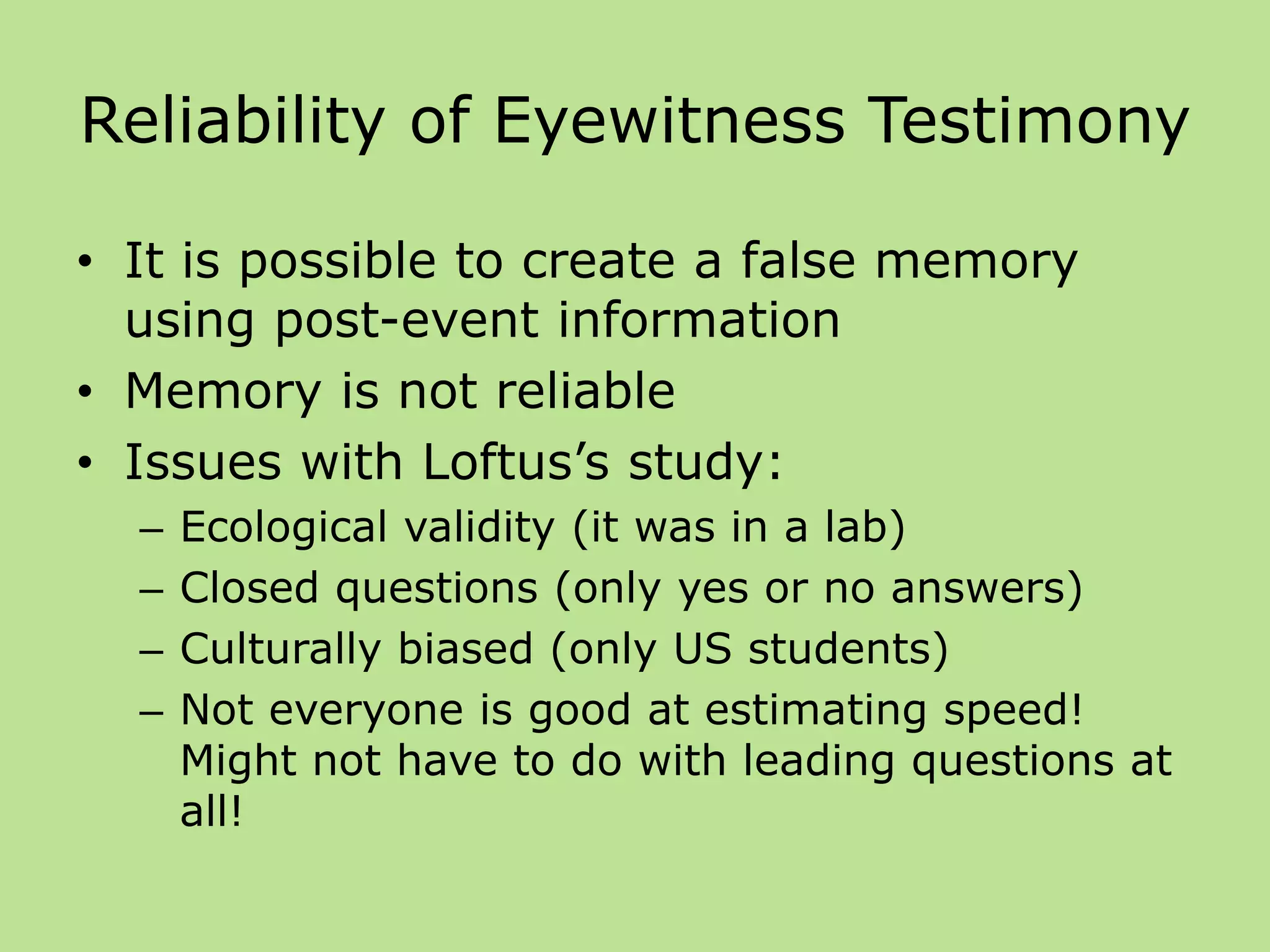 Reliability of Eyewitness Testimony

• It is possible to create a false memory using post-event information
• Memory is not reliable
• Issues with Loftus’s study:
– Ecological validity (it was in a lab)
– Closed questions (only yes or no answers)
– Culturally biased (only US students)
– Not everyone is good at estimating speed! Might not have to do with leading questions at all!